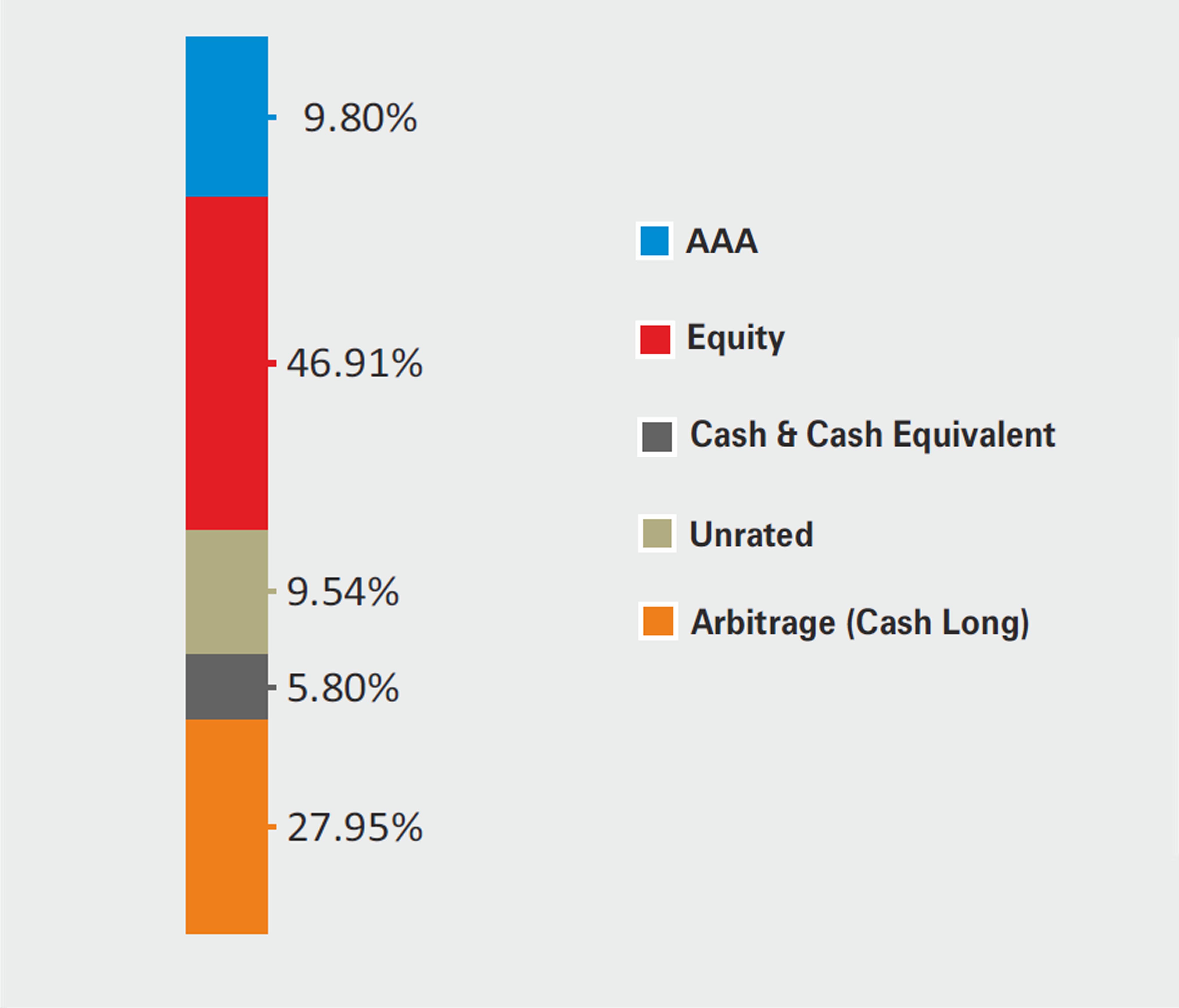 9.80%

46.91%

9.54%

5.80%

27.95%

AAA

Equity

Cash & Cash Equivalent

Unrated

Arbitrage (Cash Long)